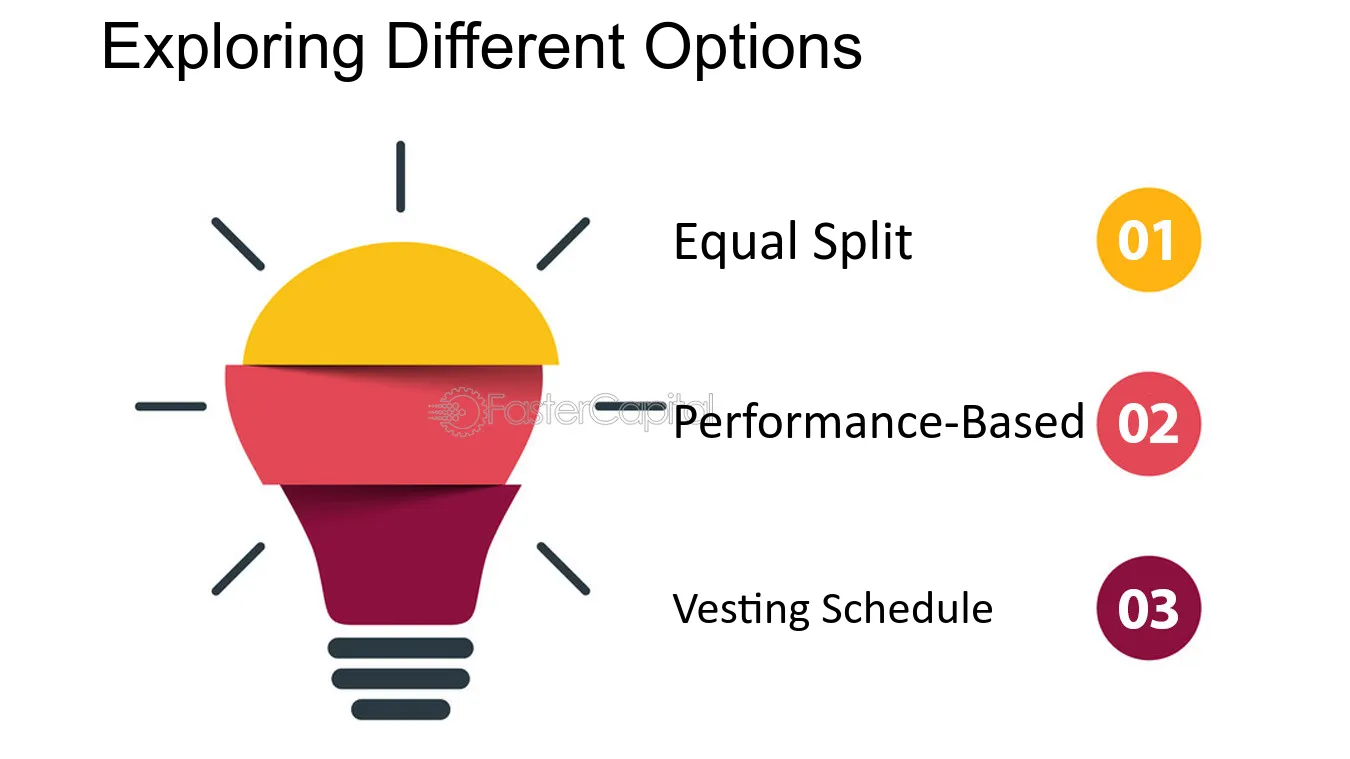 Exploring Different Options

Equal Split
01

Performance-Based
02

Vesting Schedule
03

FasterCapital